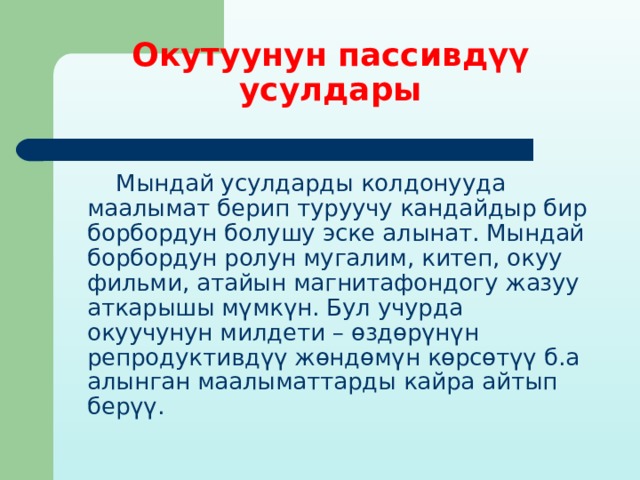 Окутуунун пассивдүү усулдары

Мындай усулдарды колдонууда маалымат берип туруучу кандайдыр бир борбордун болушу эске алынат. Мындай борбордун ролун мугалим, китеп, окуу фильми, атайын магнитафондогу жазуу аткарышы мүмкүн. Бул учурда окуучунун милдети – өздөрүнүн репродуктивдүү жөндөмүн көрсөтүү б.а алынган маалыматтарды кайра айтып берүү.